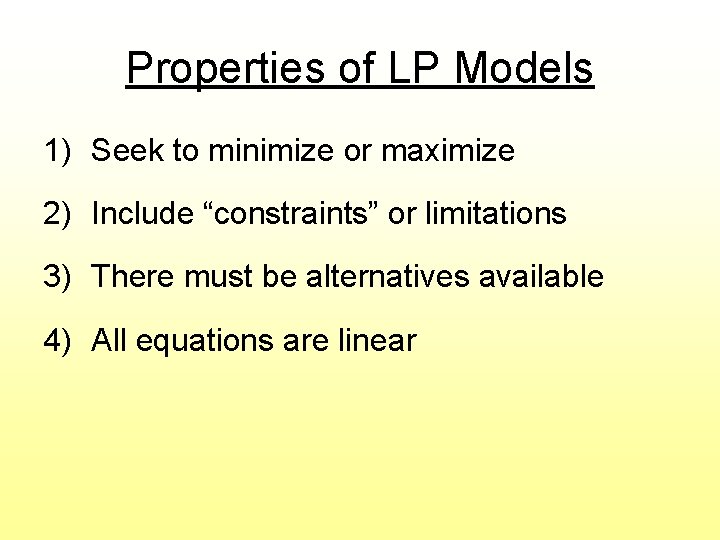 Properties of LP Models

1) Seek to minimize or maximize

2) Include “constraints” or limitations

3) There must be alternatives available

4) All equations are linear